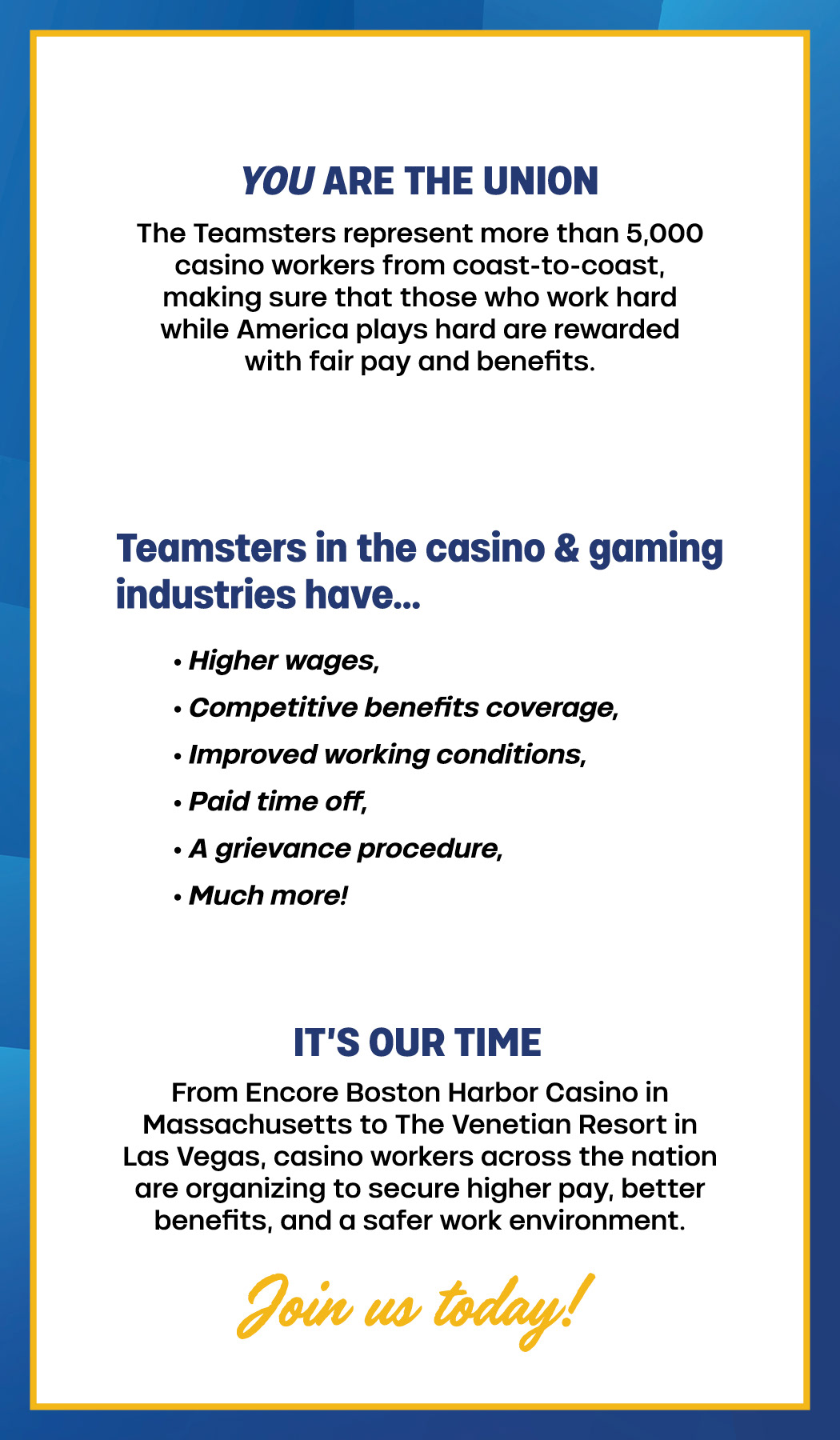 YOU ARE THE UNION

The Teamsters represent more than 5,000 casino workers from coast-to-coast, making sure that those who work hard while America plays hard are rewarded with fair pay and benefits.

Teamsters in the casino & gaming industries have...

• Higher wages,
• Competitive benefits coverage,
• Improved working conditions,
• Paid time off,
• A grievance procedure,
• Much more!

IT'S OUR TIME

From Encore Boston Harbor Casino in Massachusetts to The Venetian Resort in Las Vegas, casino workers across the nation are organizing to secure higher pay, better benefits, and a safer work environment.

Join us today!